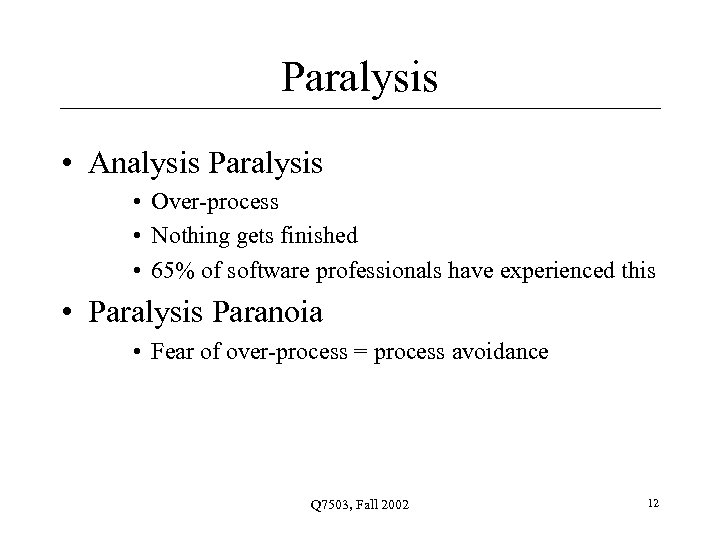 Paralysis

• Analysis Paralysis
  • Over-process
  • Nothing gets finished
  • 65% of software professionals have experienced this
• Paralysis Paranoia
  • Fear of over-process = process avoidance

Q7503, Fall 2002

12